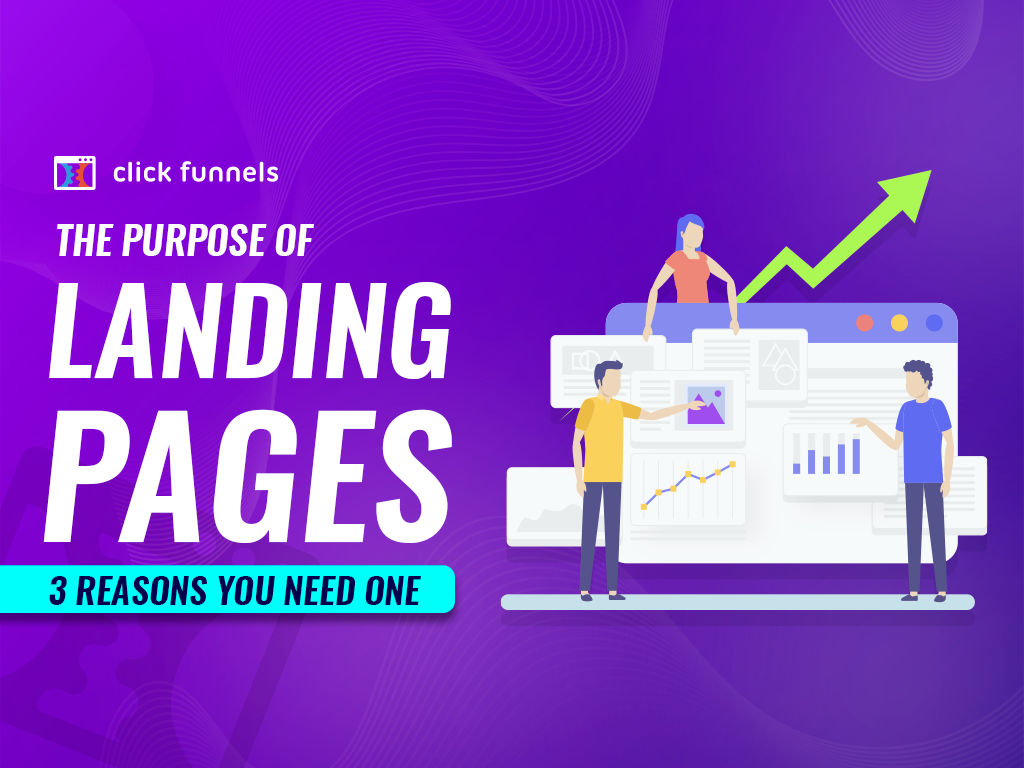 click funnels

THE PURPOSE OF
LANDING
PAGES

3 REASONS YOU NEED ONE